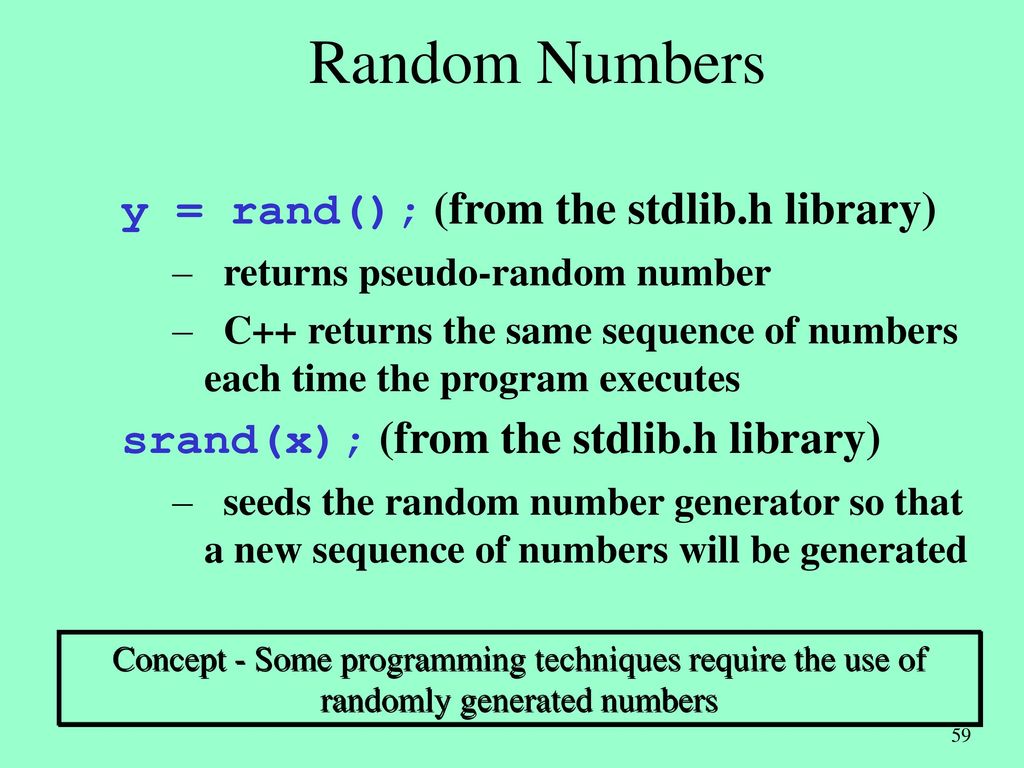 Random Numbers

y = rand(); (from the stdlib.h library)

– returns pseudo-random number

– C++ returns the same sequence of numbers each time the program executes

srand(x); (from the stdlib.h library)

– seeds the random number generator so that a new sequence of numbers will be generated

Concept - Some programming techniques require the use of randomly generated numbers

59